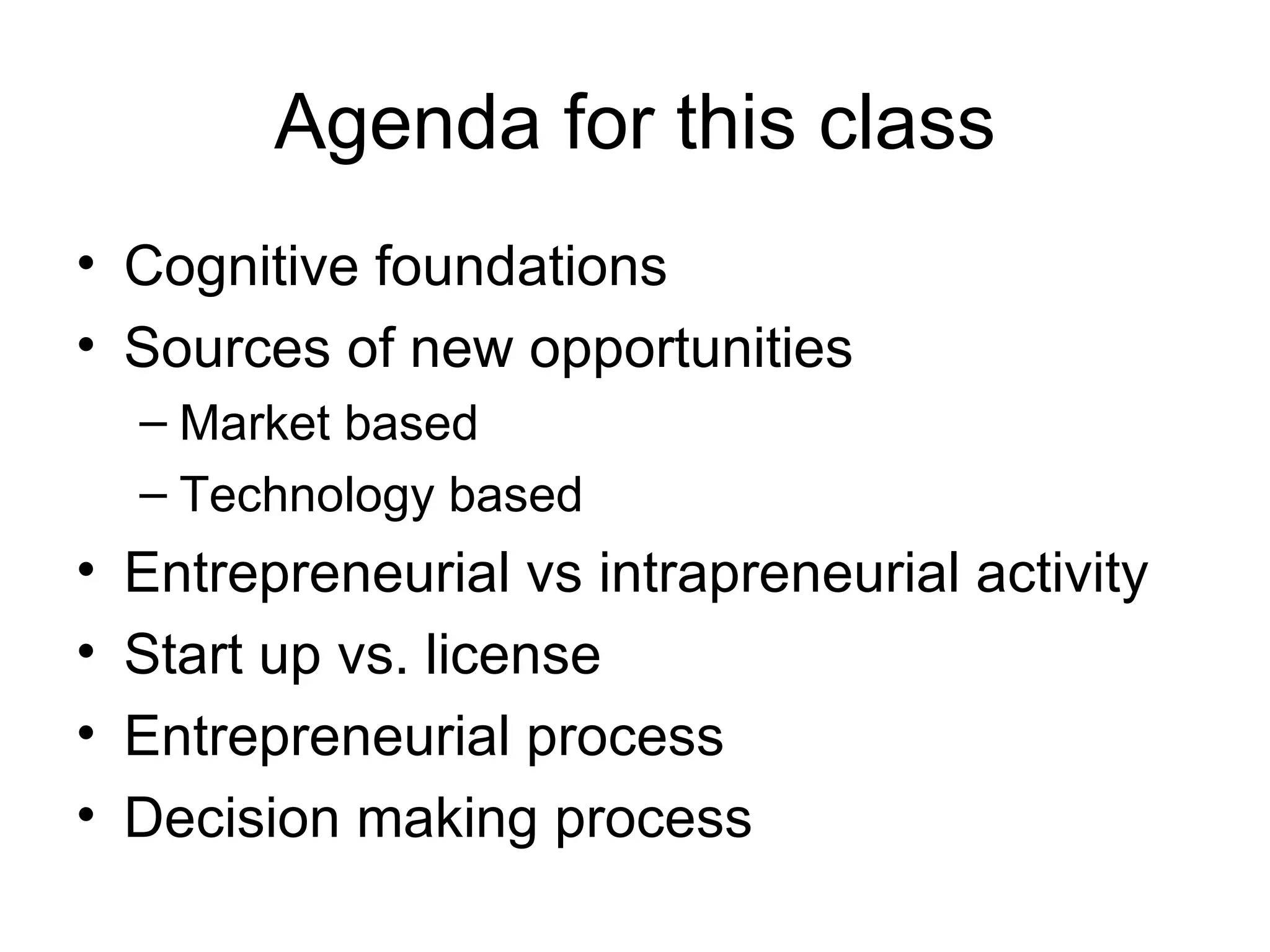 Agenda for this class

• Cognitive foundations
• Sources of new opportunities
  – Market based
  – Technology based
• Entrepreneurial vs intrapreneurial activity
• Start up vs. license
• Entrepreneurial process
• Decision making process